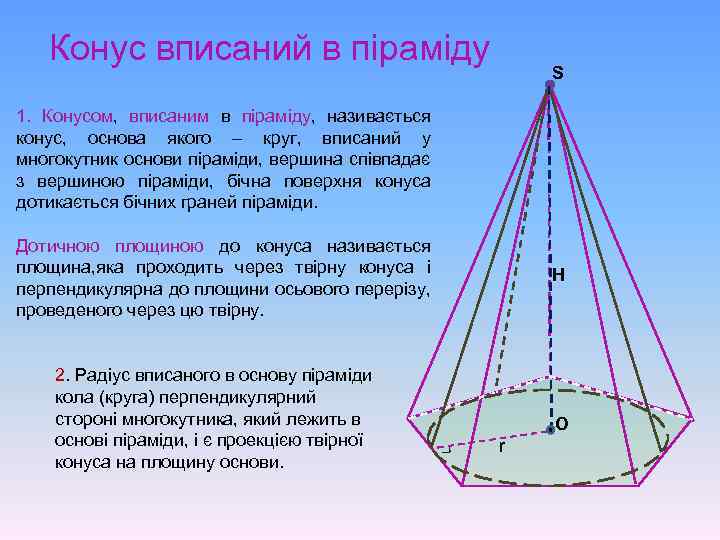 Конус вписаний в піраміду

1. Конусом, вписаним в піраміду, називається конус, основа якого – круг, вписаний у многокутник основи піраміди, вершина співпадає з вершиною піраміди, бічна поверхня конуса дотикається бічних граней піраміди.

Дотичною площиною до конуса називається площина,яка проходить через твірну конуса і перпендикулярна до площини осьового перерізу, проведеного через цю твірну.

2. Радіус вписаного в основу піраміди кола (круга) перпендикулярний стороні многокутника, який лежить в основі піраміди, і є проекцією твірної конуса на площину основи.

S
H
O
r